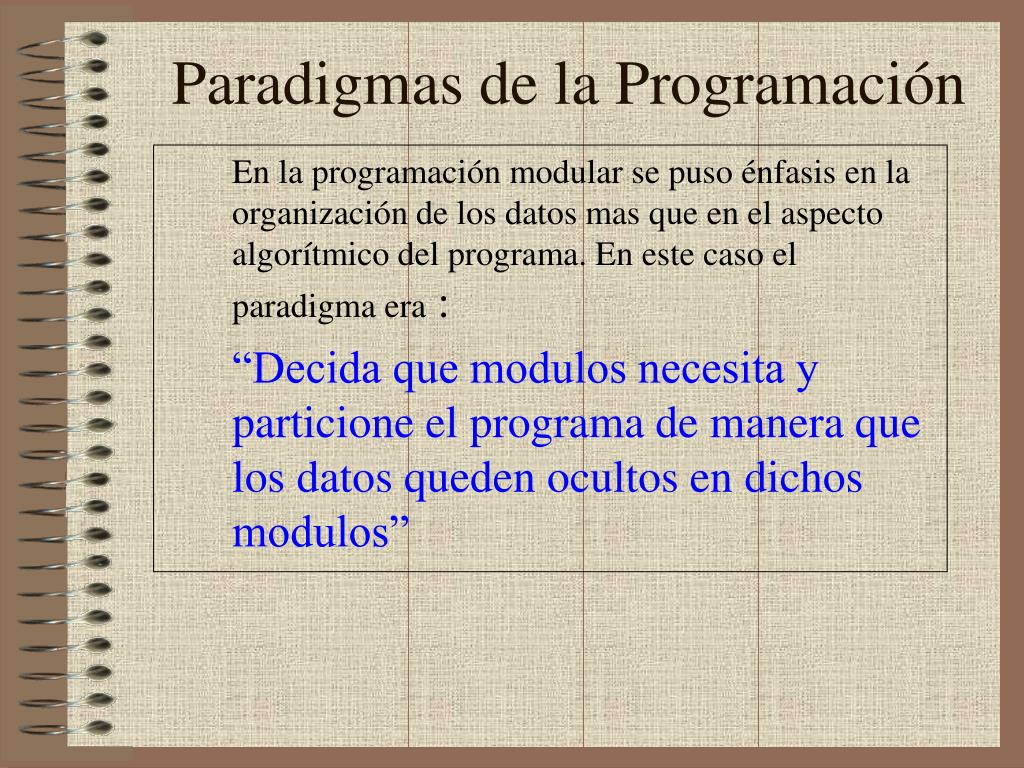 Paradigmas de la Programación

En la programación modular se puso énfasis en la organización de los datos mas que en el aspecto algorítmico del programa. En este caso el paradigma era :

“Decida que modulos necesita y particione el programa de manera que los datos queden ocultos en dichos modulos”